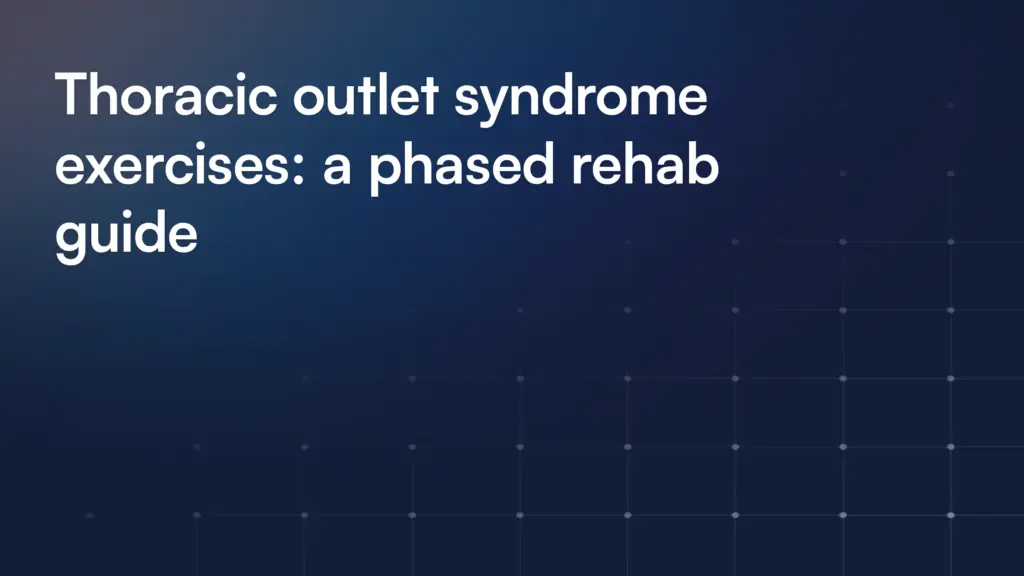 Thoracic outlet syndrome exercises: a phased rehab guide